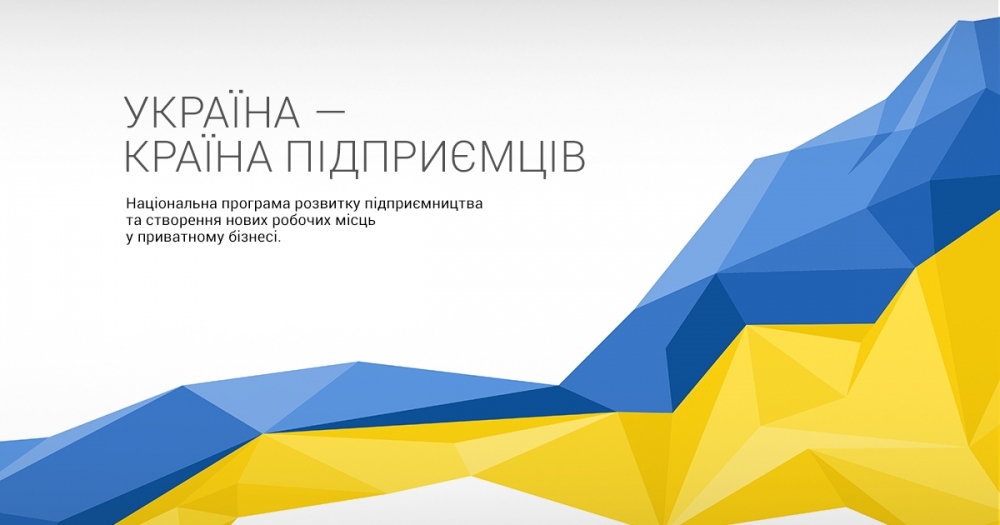 УКРАЇНА —
КРАЇНА ПІДПРИЄМЦІВ

Національна програма розвитку підприємництва та створення нових робочих місць у приватному бізнесі.